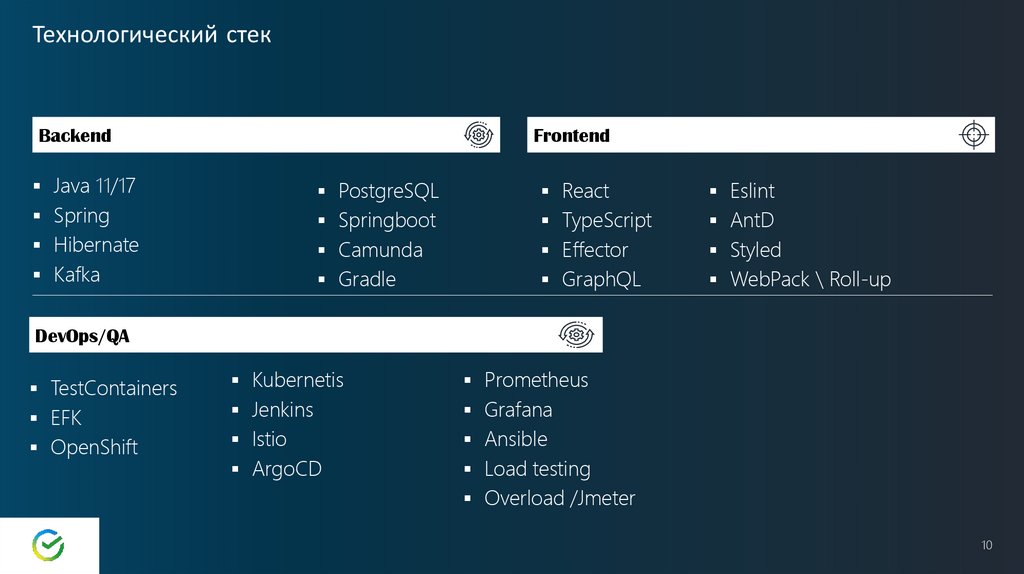 Технологический стек

Backend

- Java 11/17
- Spring
- Hibernate
- Kafka

- PostgreSQL
- Springboot
- Camunda
- Gradle

Frontend

- React
- TypeScript
- Effector
- GraphQL

- Eslint
- AntD
- Styled
- WebPack \ Roll-up

DevOps/QA

- TestContainers
- EFK
- OpenShift

- Kubernetis
- Jenkins
- Istio
- ArgoCD

- Prometheus
- Grafana
- Ansible
- Load testing
- Overload /Jmeter

10